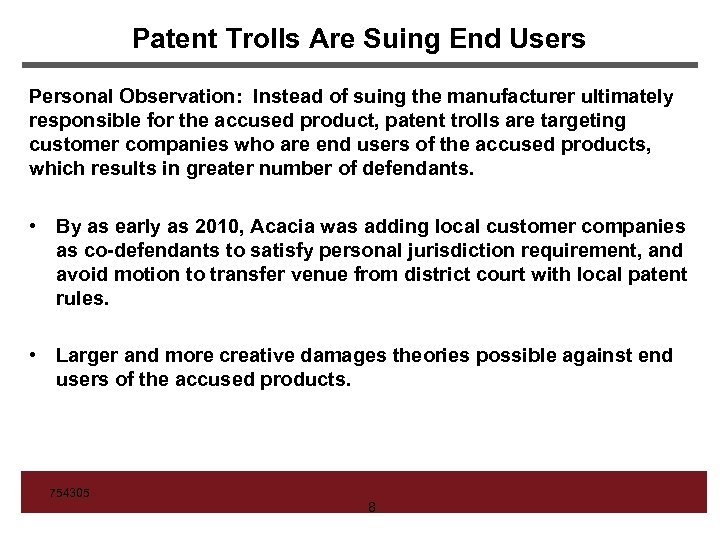 Patent Trolls Are Suing End Users

Personal Observation: Instead of suing the manufacturer ultimately responsible for the accused product, patent trolls are targeting customer companies who are end users of the accused products, which results in greater number of defendants.

• By as early as 2010, Acacia was adding local customer companies as co-defendants to satisfy personal jurisdiction requirement, and avoid motion to transfer venue from district court with local patent rules.

• Larger and more creative damages theories possible against end users of the accused products.

754305

8